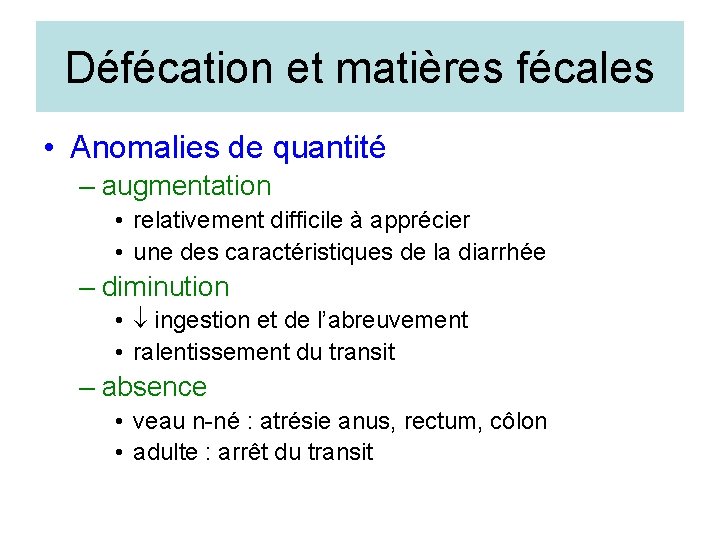 Défécation et matières fécales

• Anomalies de quantité
  – augmentation
    • relativement difficile à apprécier
    • une des caractéristiques de la diarrhée
  – diminution
    • $\downarrow$ ingestion et de l'abreuvement
    • ralentissement du transit
  – absence
    • veau n-né : atrésie anus, rectum, côlon
    • adulte : arrêt du transit